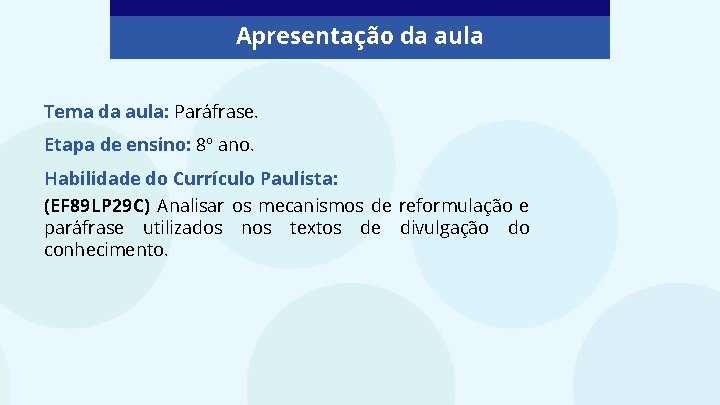 Apresentação da aula

Tema da aula: Paráfrase.

Etapa de ensino: 8º ano.

Habilidade do Currículo Paulista:

(EF89LP29C) Analisar os mecanismos de reformulação e paráfrase utilizados nos textos de divulgação do conhecimento.